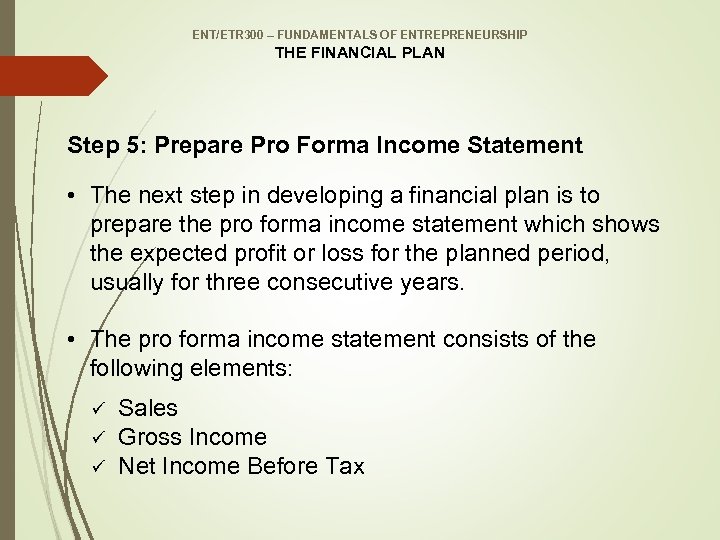 ENT/ETR300 – FUNDAMENTALS OF ENTREPRENEURSHIP
THE FINANCIAL PLAN

Step 5: Prepare Pro Forma Income Statement

• The next step in developing a financial plan is to prepare the pro forma income statement which shows the expected profit or loss for the planned period, usually for three consecutive years.

• The pro forma income statement consists of the following elements:

✓ Sales
✓ Gross Income
✓ Net Income Before Tax